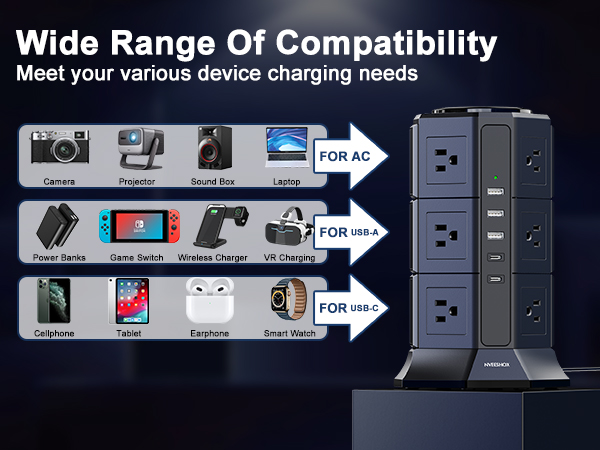 Wide Range Of Compatibility
Meet your various device charging needs

Camera
Projector
Sound Box
Laptop
FOR AC

Power Banks
Game Switch
Wireless Charger
VR Charging
FOR USB-A

Cellphone
Tablet
Earphone
Smart Watch
FOR USB-C

NVEESHOX